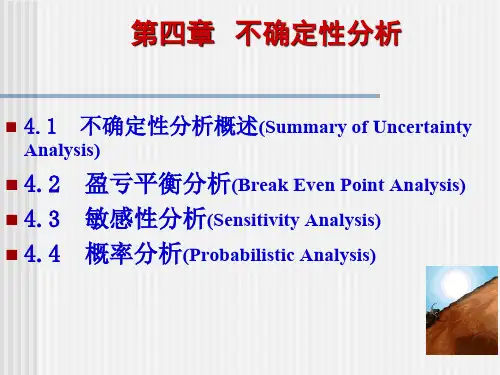 第四章 不确定性分析

4.1 不确定性分析概述(Summary of Uncertainty Analysis)

4.2 盈亏平衡分析(Break Even Point Analysis)

4.3 敏感性分析(Sensitivity Analysis)

4.4 概率分析(Probabilistic Analysis)